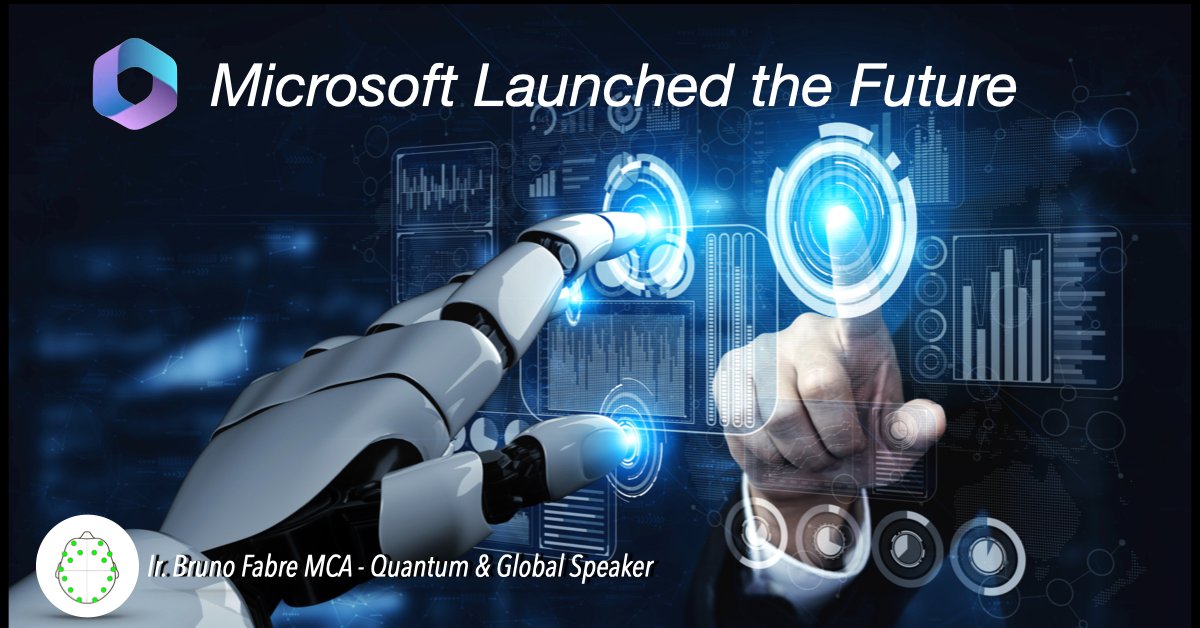 Microsoft Launched the Future

Ir. Bruno Fabre MCA - Quantum & Global Speaker